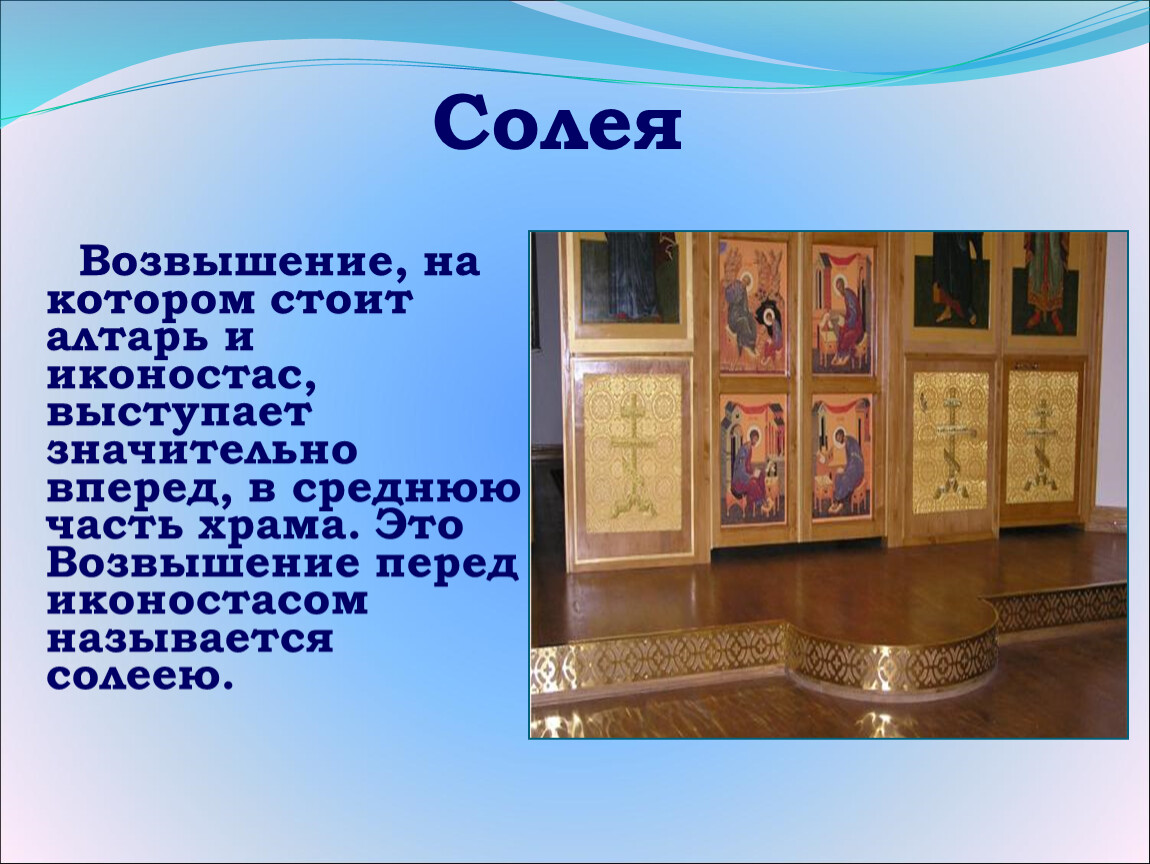 Солея

Возвышение, на котором стоит алтарь и иконостас, выступает значительно вперед, в среднюю часть храма. Это Возвышение перед иконостасом называется солеею.